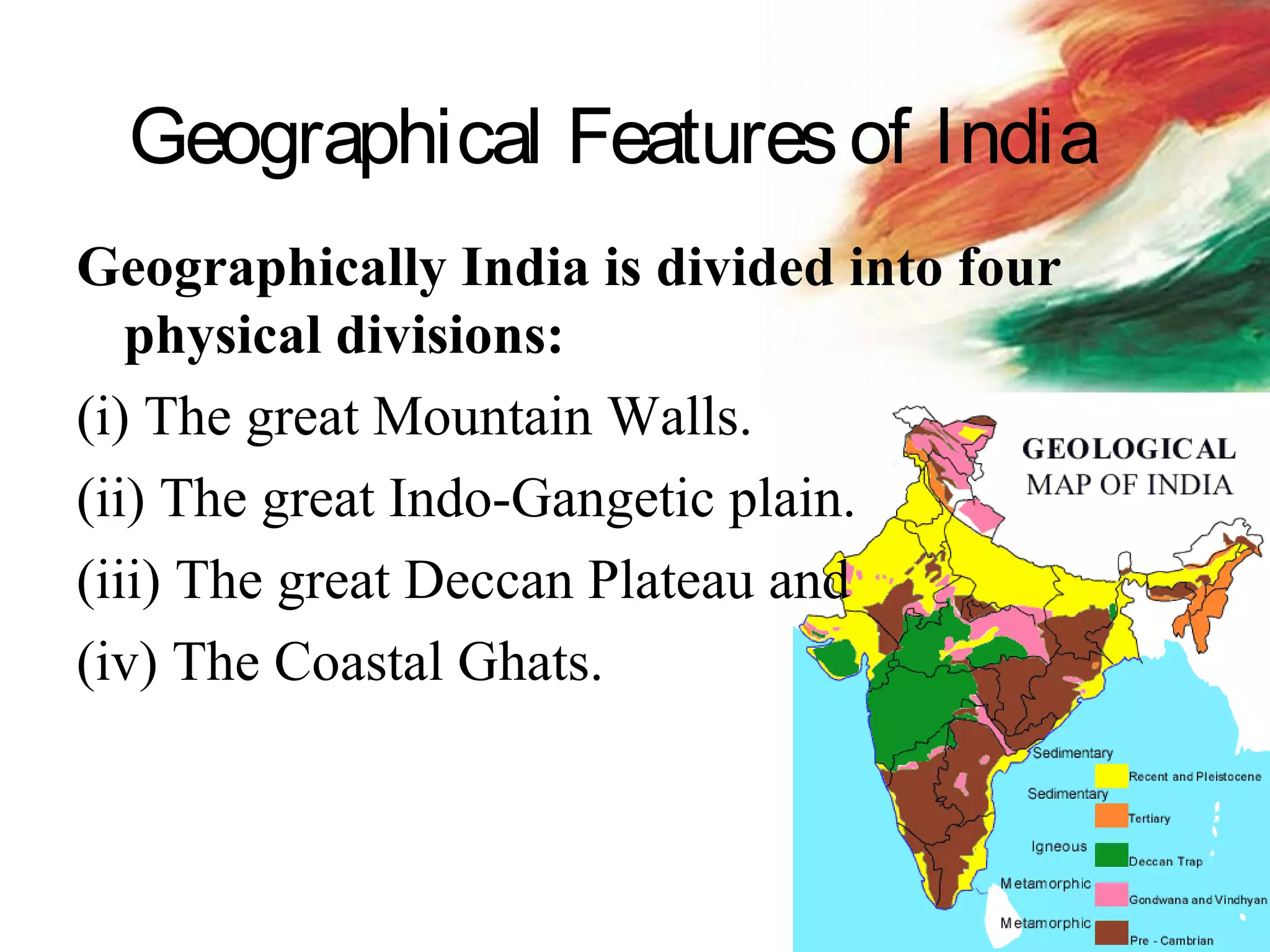 Geographical Features of India

Geographically India is divided into four physical divisions:

(i) The great Mountain Walls.

(ii) The great Indo-Gangetic plain.

(iii) The great Deccan Plateau and

(iv) The Coastal Ghats.

GEOLOGICAL MAP OF INDIA

Sedimentary Recent and Pleistocene
Sedimentary Tertiary
Igneous Deccan Trap
Metamorphic Gondwana and Vindhyan
Metamorphic Pre - Cambrian